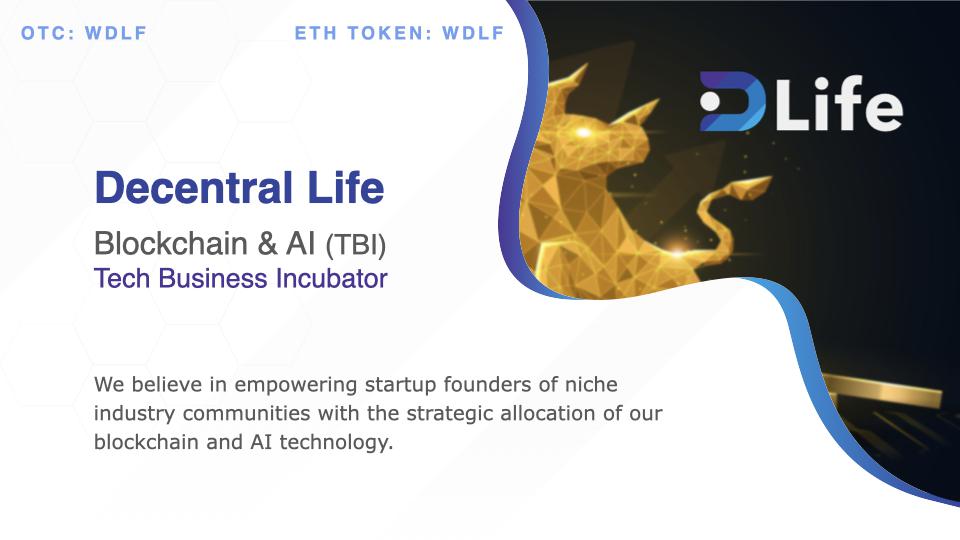 OTC: WDLF

ETH TOKEN: WDLF

DLife

Decentral Life

Blockchain & AI (TBI)
Tech Business Incubator

We believe in empowering startup founders of niche industry communities with the strategic allocation of our blockchain and AI technology.